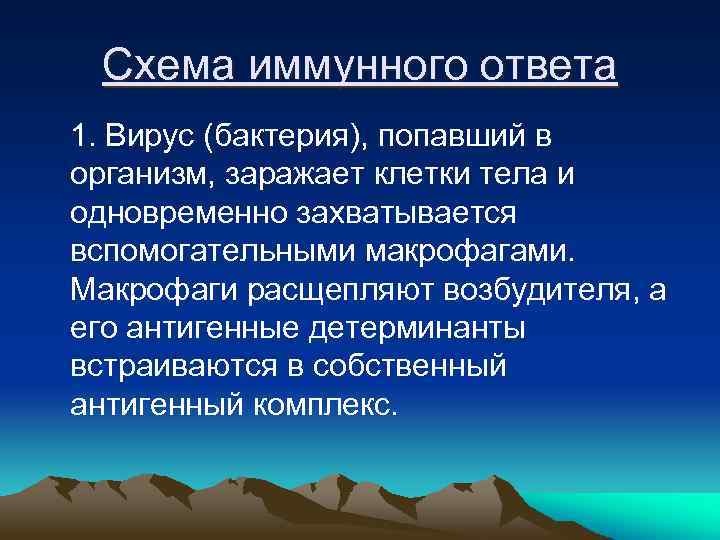 Схема иммунного ответа

1. Вирус (бактерия), попавший в организм, заражает клетки тела и одновременно захватывается вспомогательными макрофагами. Макрофаги расщепляют возбудителя, а его антигенные детерминанты встраиваются в собственный антигенный комплекс.